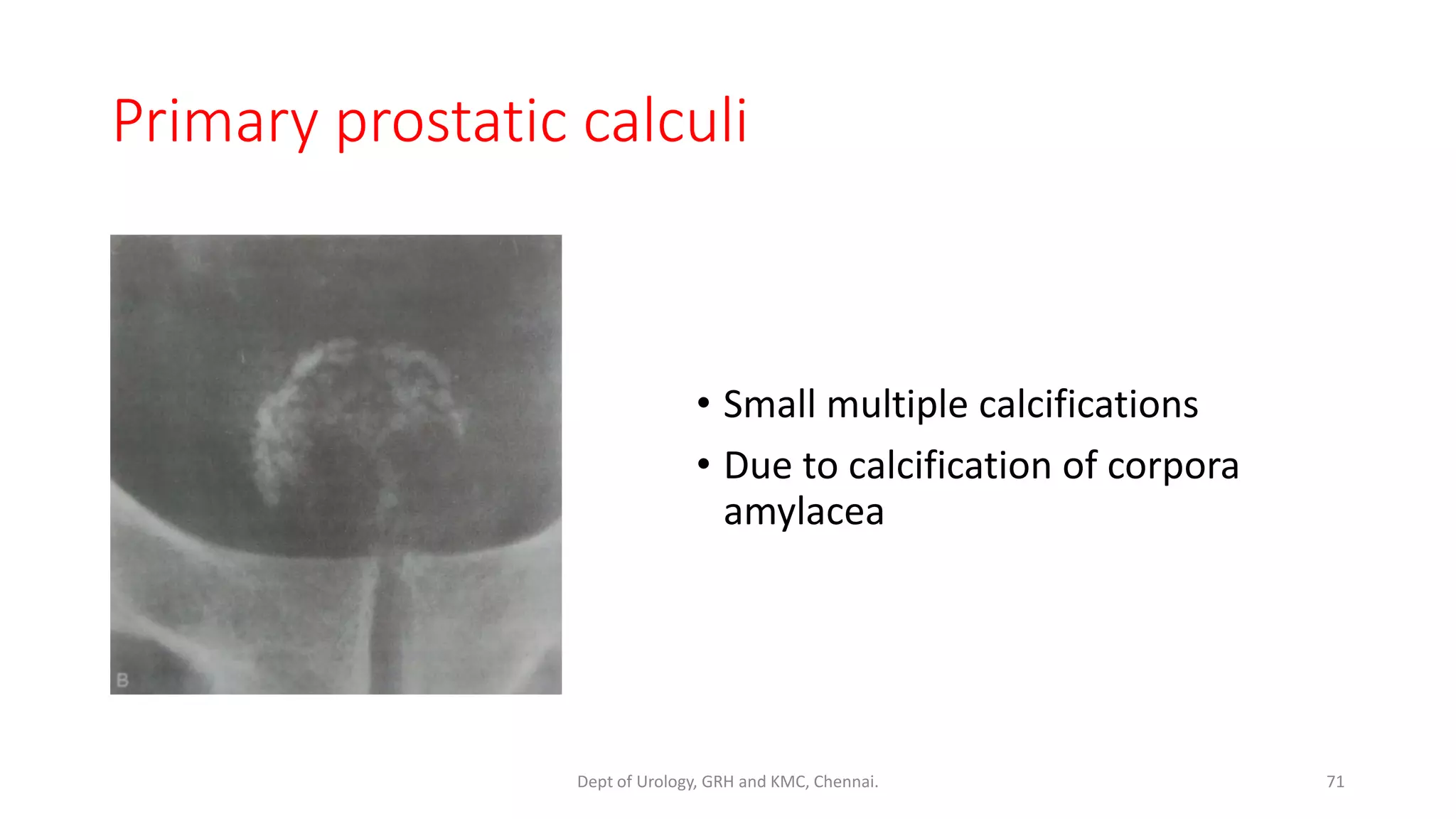 Primary prostatic calculi

B

• Small multiple calcifications
• Due to calcification of corpora amylacea

Dept of Urology, GRH and KMC, Chennai.

71